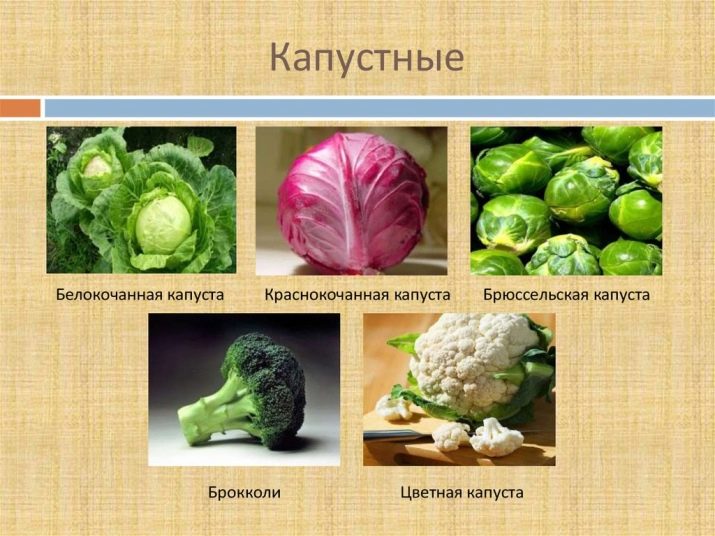 Капустные

Белокочанная капуста

Краснокочанная капуста

Брюссельская капуста

Брокколи

Цветная капуста